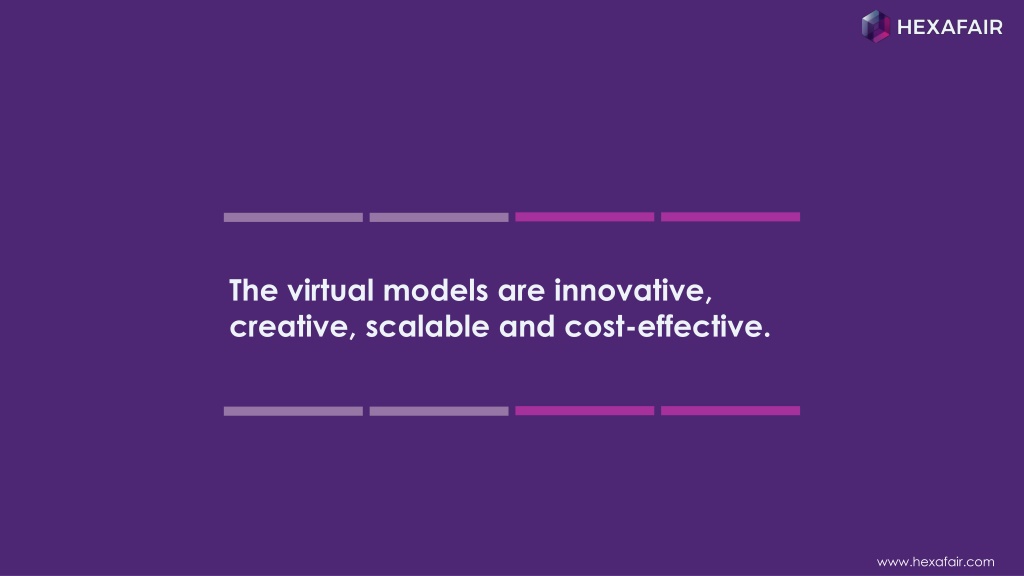 HEXAFAIR

The virtual models are innovative, creative, scalable and cost-effective.

www.hexafair.com